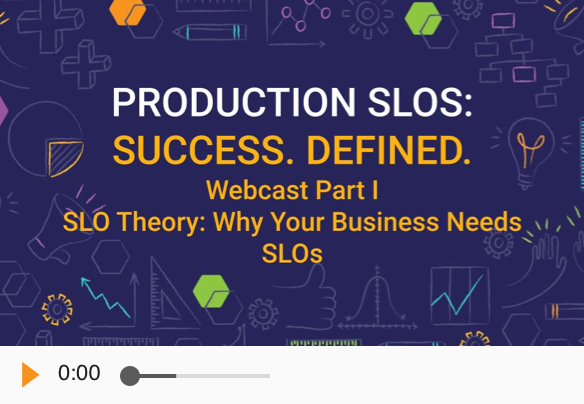 PRODUCTION SLOS:
SUCCESS. DEFINED.
Webcast Part I
SLO Theory: Why Your Business Needs SLOs

0:00